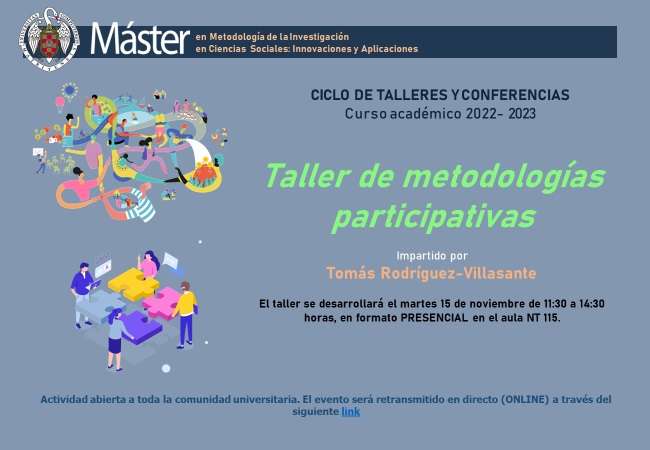 Máster en Metodología de la Investigación en Ciencias Sociales: Innovaciones y Aplicaciones

CICLO DE TALLERES Y CONFERENCIAS
Curso académico 2022- 2023

Taller de metodologías participativas

Impartido por
Tomás Rodríguez-Villasante

El taller se desarrollará el martes 15 de noviembre de 11:30 a 14:30 horas, en formato PRESENCIAL en el aula NT 115.

Actividad abierta a toda la comunidad universitaria. El evento será retransmitido en directo (ONLINE) a través del siguiente link